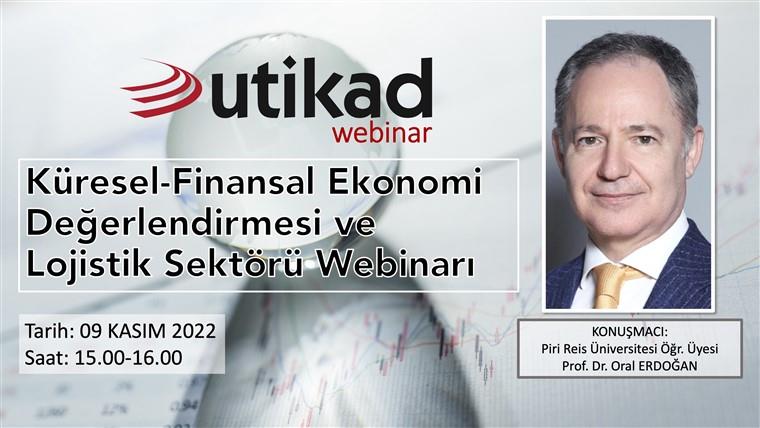 utikad
webinar

Küresel-Finansal Ekonomi Değerlendirmesi ve Lojistik Sektörü Webinarı

Tarih: 09 KASIM 2022
Saat: 15.00-16.00

KONUŞMACI:
Piri Reis Üniversitesi Öğr. Üyesi
Prof. Dr. Oral ERDOĞAN